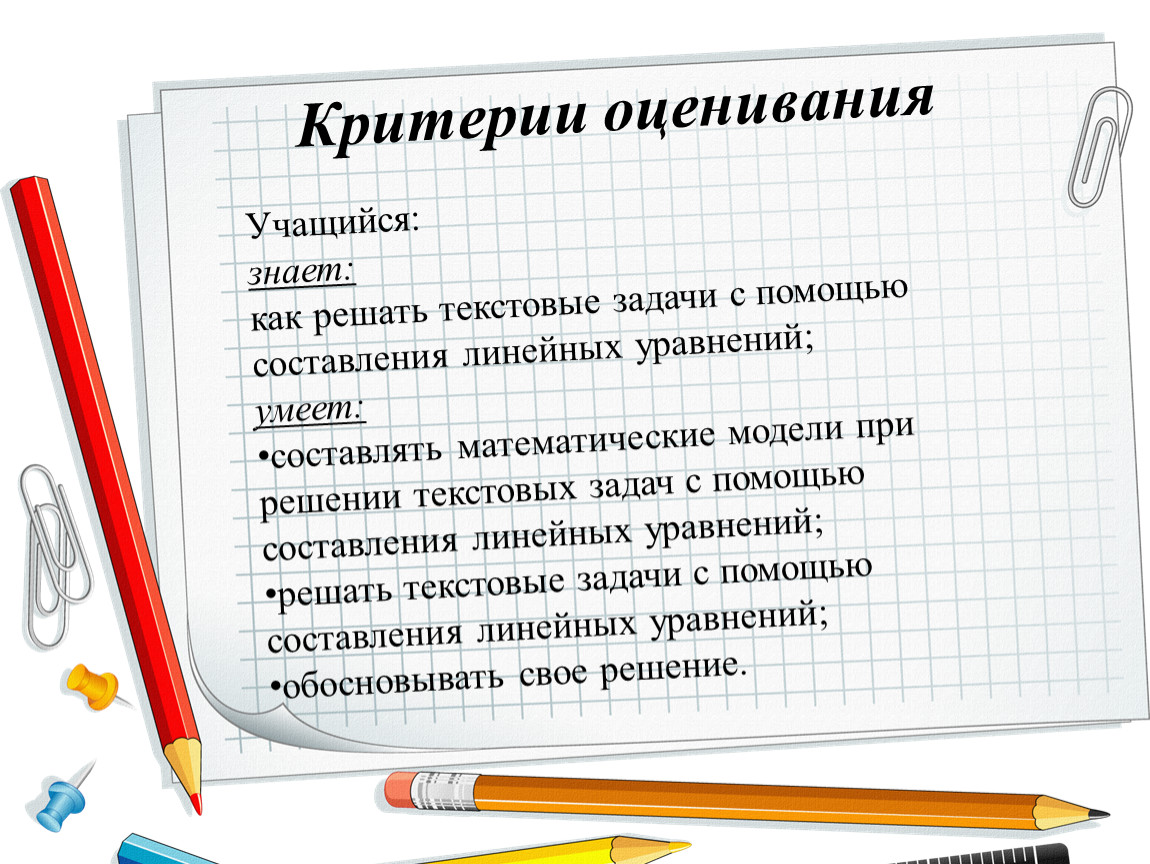 Критерии оценивания

Учащийся:
знает:
как решать текстовые задачи с помощью составления линейных уравнений;
умеет:
•составлять математические модели при решении текстовых задач с помощью составления линейных уравнений;
•решать текстовые задачи с помощью составления линейных уравнений;
•обосновывать свое решение.